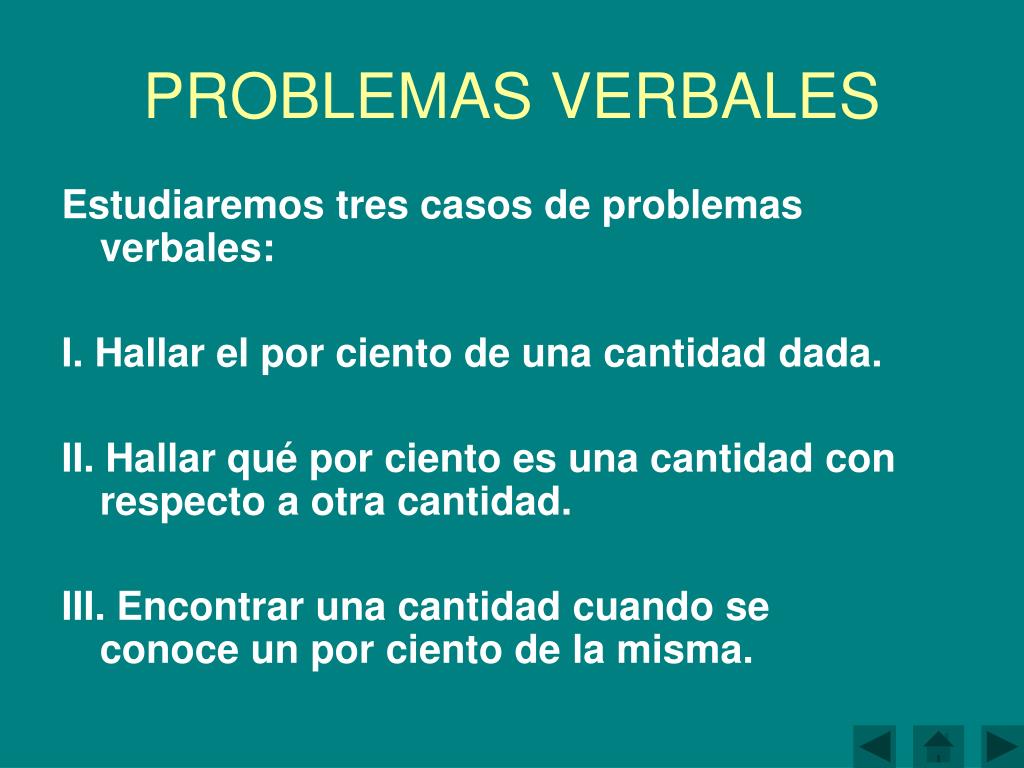 PROBLEMAS VERBALES

Estudiaremos tres casos de problemas verbales:

I. Hallar el por ciento de una cantidad dada.

II. Hallar qué por ciento es una cantidad con respecto a otra cantidad.

III. Encontrar una cantidad cuando se conoce un por ciento de la misma.